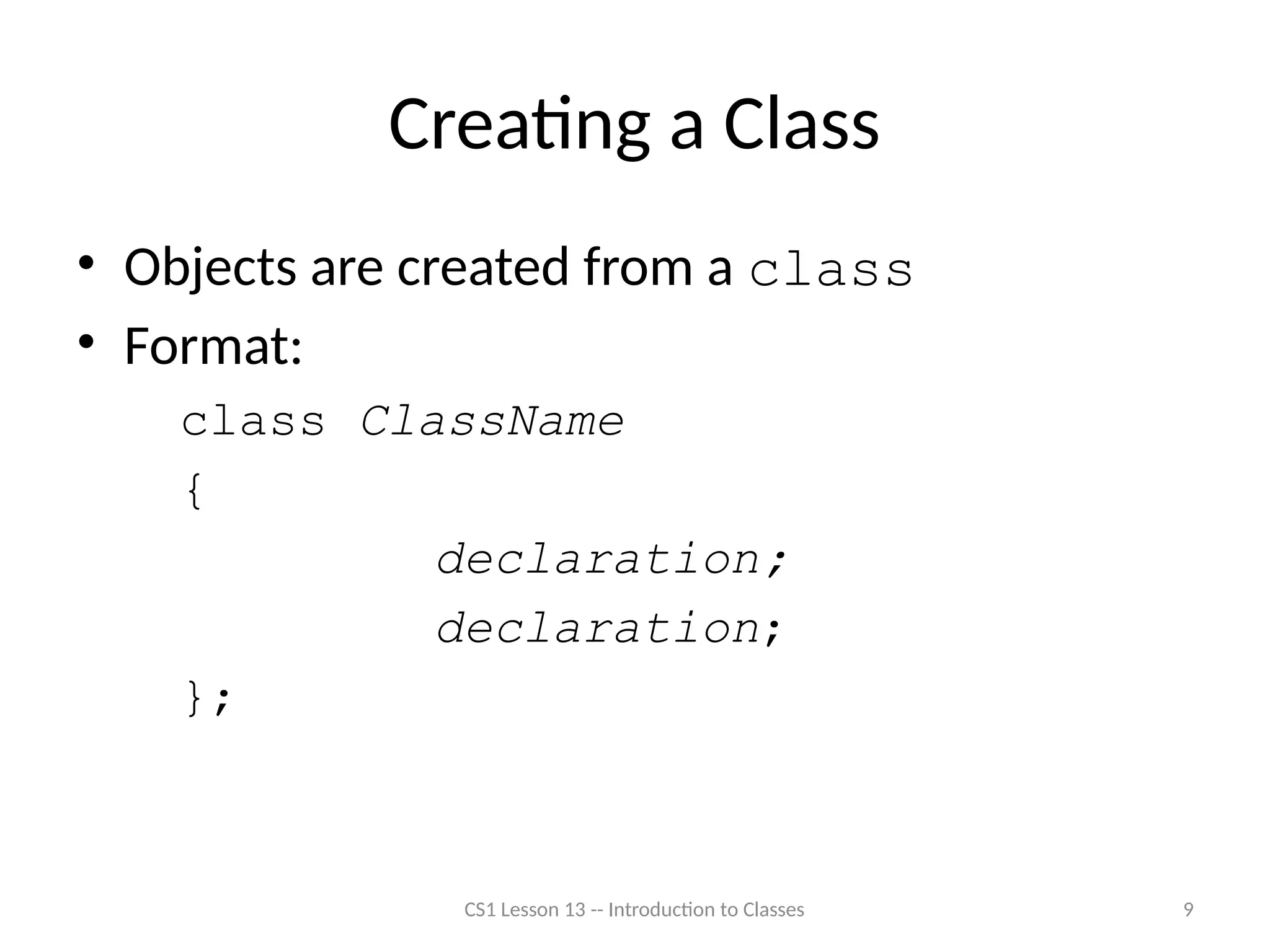 Creating a Class

• Objects are created from a class
• Format:

class ClassName
{
declaration;
declaration;
};

CS1 Lesson 13 -- Introduction to Classes

9